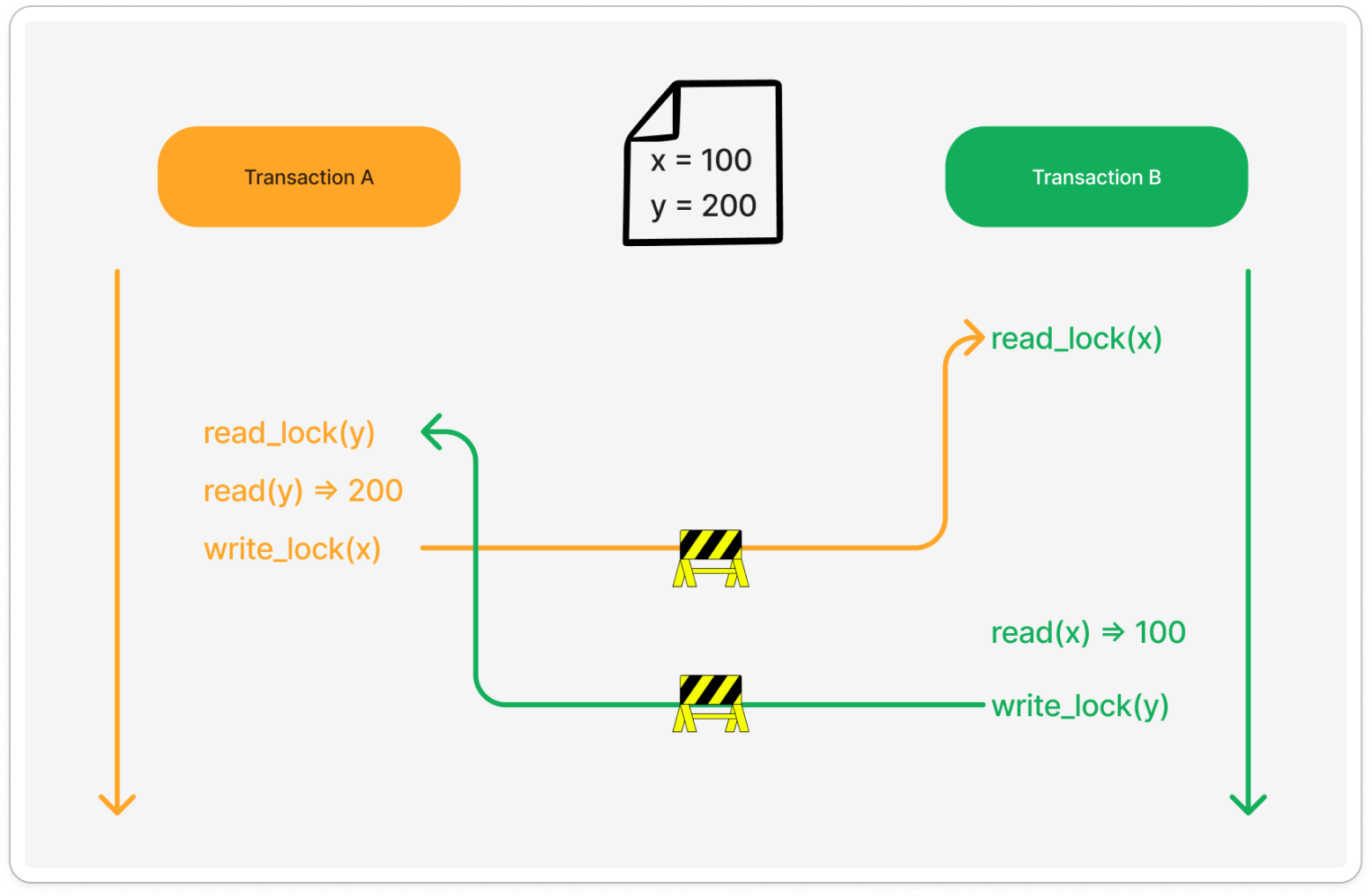 Transaction A

x = 100
y = 200

Transaction B

read_lock(x)

read_lock(y)
read(y) ⇒ 200
write_lock(x)

read(x) ⇒ 100
write_lock(y)